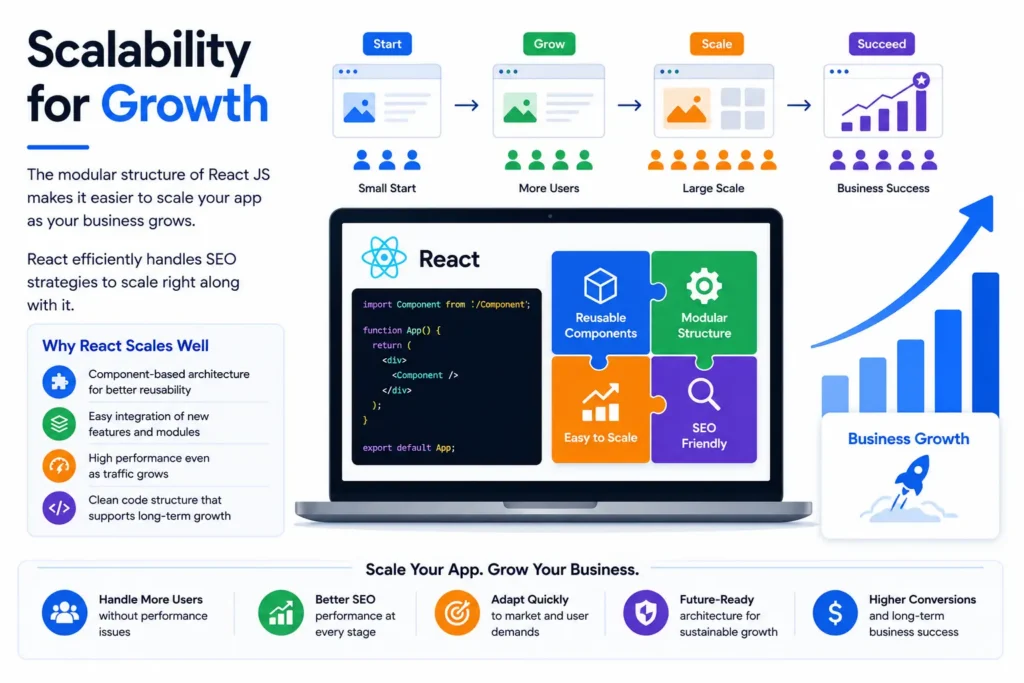 Scalability for Growth

The modular structure of React JS makes it easier to scale your app as your business grows.

React efficiently handles SEO strategies to scale right along with it.

Why React Scales Well

Component-based architecture for better reusability

Easy integration of new features and modules

High performance even as traffic grows

Clean code structure that supports long-term growth

Start
Small Start

Grow
More Users

Scale
Large Scale

Succeed
Business Success

React

import Component from './Component';

function App() {
  return (
    <div>
      <Component />
    </div>
  );
}

export default App;

Reusable Components

Modular Structure

Easy to Scale

SEO Friendly

Business Growth

Scale Your App. Grow Your Business.

Handle More Users without performance issues

Better SEO performance at every stage

Adapt Quickly to market and user demands

Future-Ready architecture for sustainable growth

Higher Conversions and long-term business success